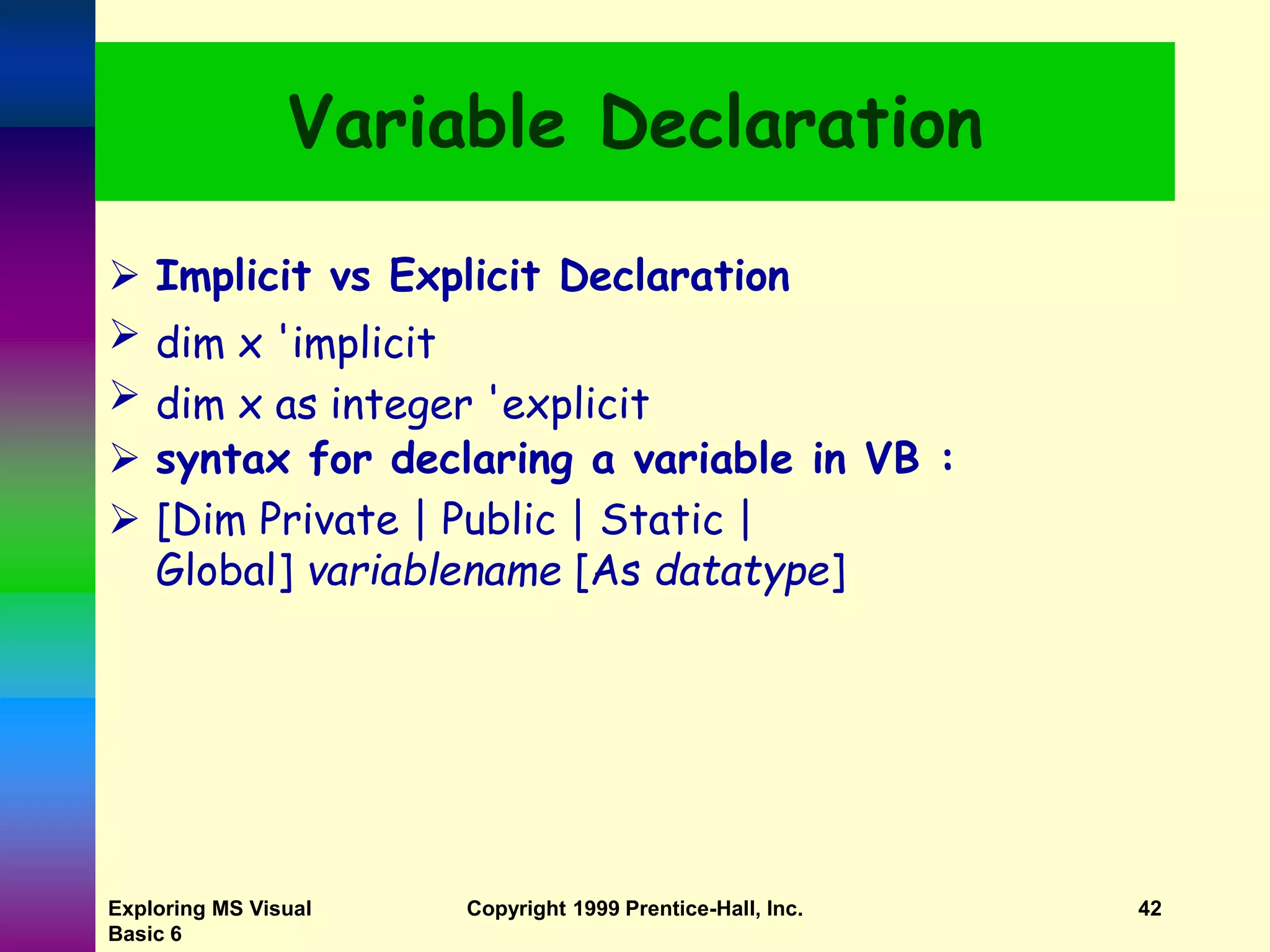 Variable Declaration

➢ Implicit vs Explicit Declaration

➢ dim x 'implicit

➢ dim x as integer 'explicit

➢ syntax for declaring a variable in VB :

➢ [Dim Private | Public | Static | Global] variablename [As datatype]

Exploring MS Visual Basic 6

Copyright 1999 Prentice-Hall, Inc.

42